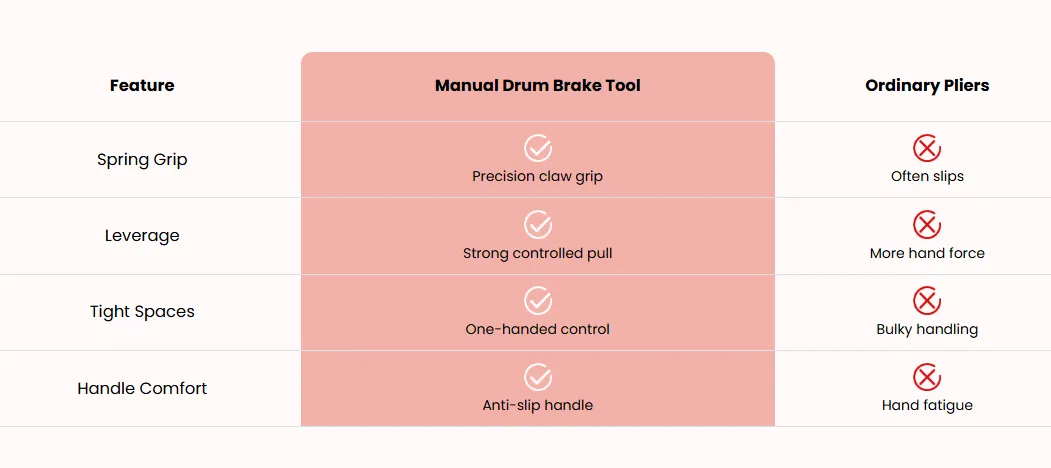 | Feature | Manual Drum Brake Tool | Ordinary Pliers |
|---|---|---|
| Spring Grip | Precision claw grip | Often slips |
| Leverage | Strong controlled pull | More hand force |
| Tight Spaces | One-handed control | Bulky handling |
| Handle Comfort | Anti-slip handle | Hand fatigue |